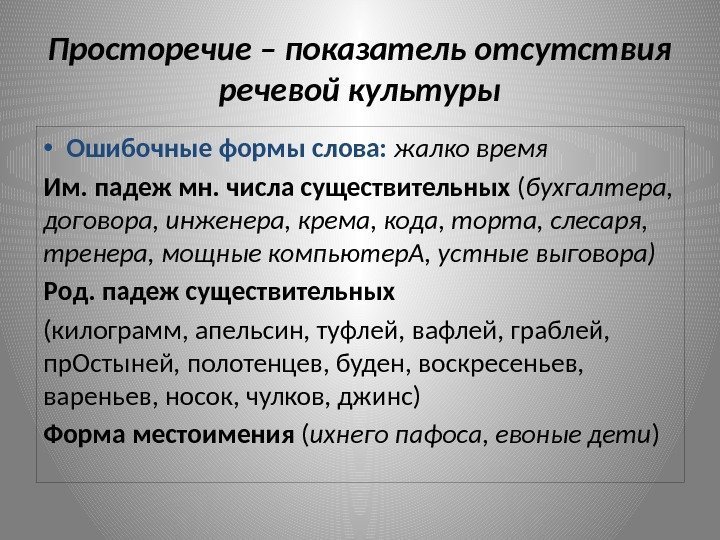 Просторечие – показатель отсутствия речевой культуры

• Ошибочные формы слова: жалко время

Им. падеж мн. числа существительных (бухгалтера, договора, инженера, крема, кода, торта, слесаря, тренера, мощные компьютерА, устные выговора)

Род. падеж существительных

(килограмм, апельсин, туфлей, вафлей, граблей, прОстыней, полотенцев, буден, воскресеньев, вареньев, носок, чулков, джинс)

Форма местоимения (ихнего пафоса, евоные дети)